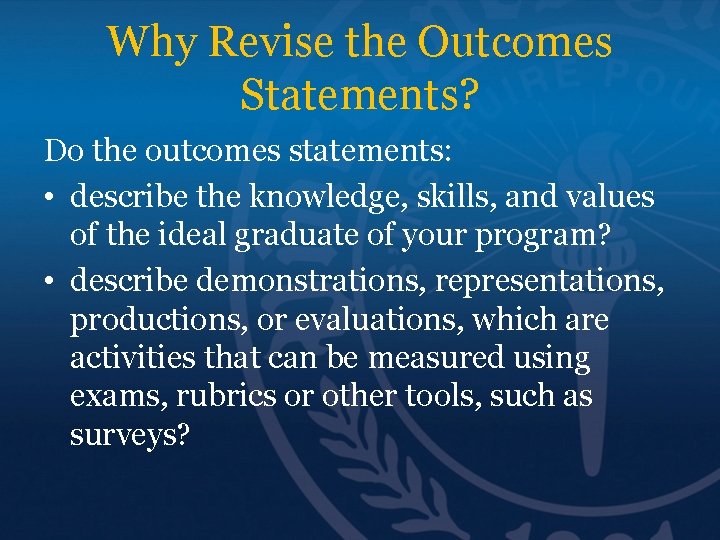 Why Revise the Outcomes Statements?

Do the outcomes statements:

• describe the knowledge, skills, and values of the ideal graduate of your program?

• describe demonstrations, representations, productions, or evaluations, which are activities that can be measured using exams, rubrics or other tools, such as surveys?